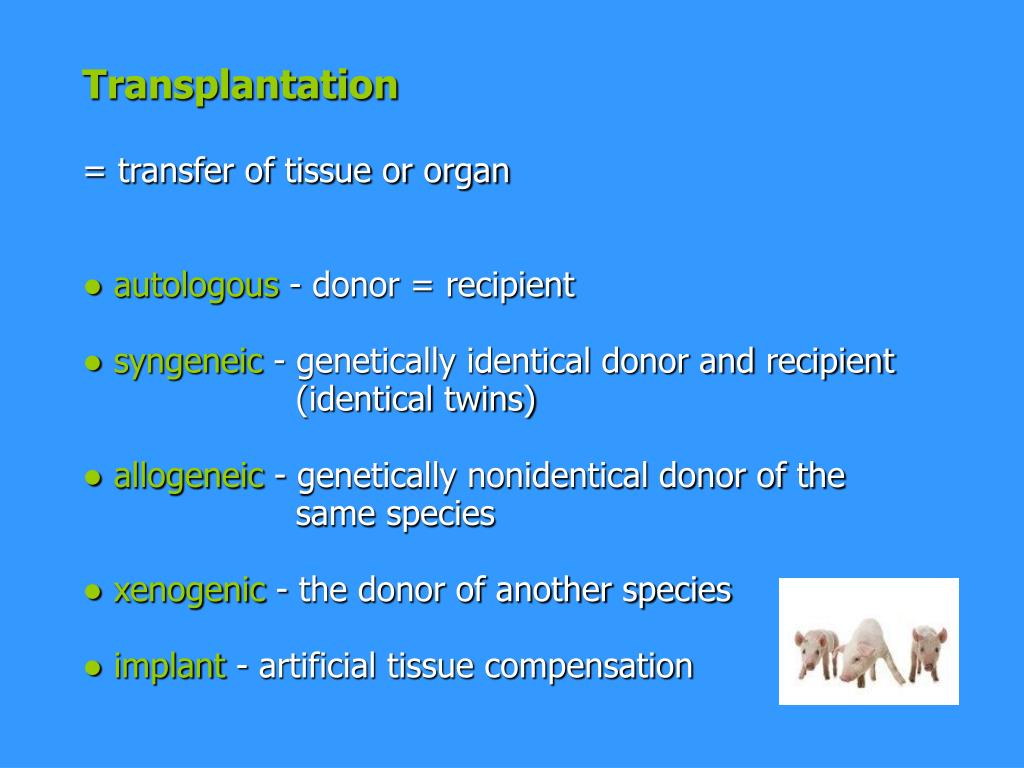 Transplantation

= transfer of tissue or organ

● autologous - donor = recipient

● syngeneic - genetically identical donor and recipient (identical twins)

● allogeneic - genetically nonidentical donor of the same species

● xenogenic - the donor of another species

● implant - artificial tissue compensation